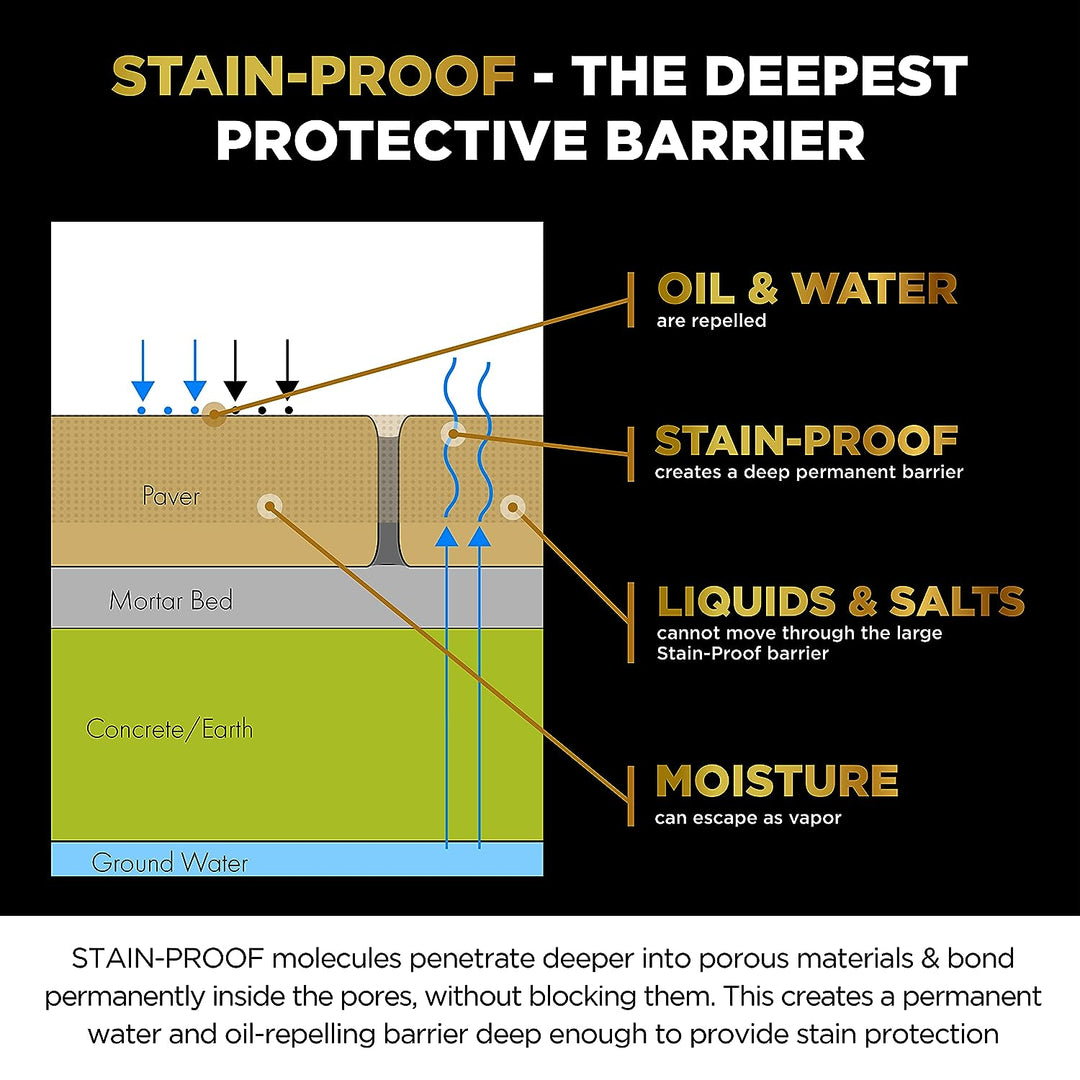 STAIN-PROOF - THE DEEPEST PROTECTIVE BARRIER

Paver

Mortar Bed

Concrete/Earth

Ground Water

OIL & WATER
are repelled

STAIN-PROOF
creates a deep permanent barrier

LIQUIDS & SALTS
cannot move through the large Stain-Proof barrier

MOISTURE
can escape as vapor

STAIN-PROOF molecules penetrate deeper into porous materials & bond permanently inside the pores, without blocking them. This creates a permanent water and oil-repelling barrier deep enough to provide stain protection